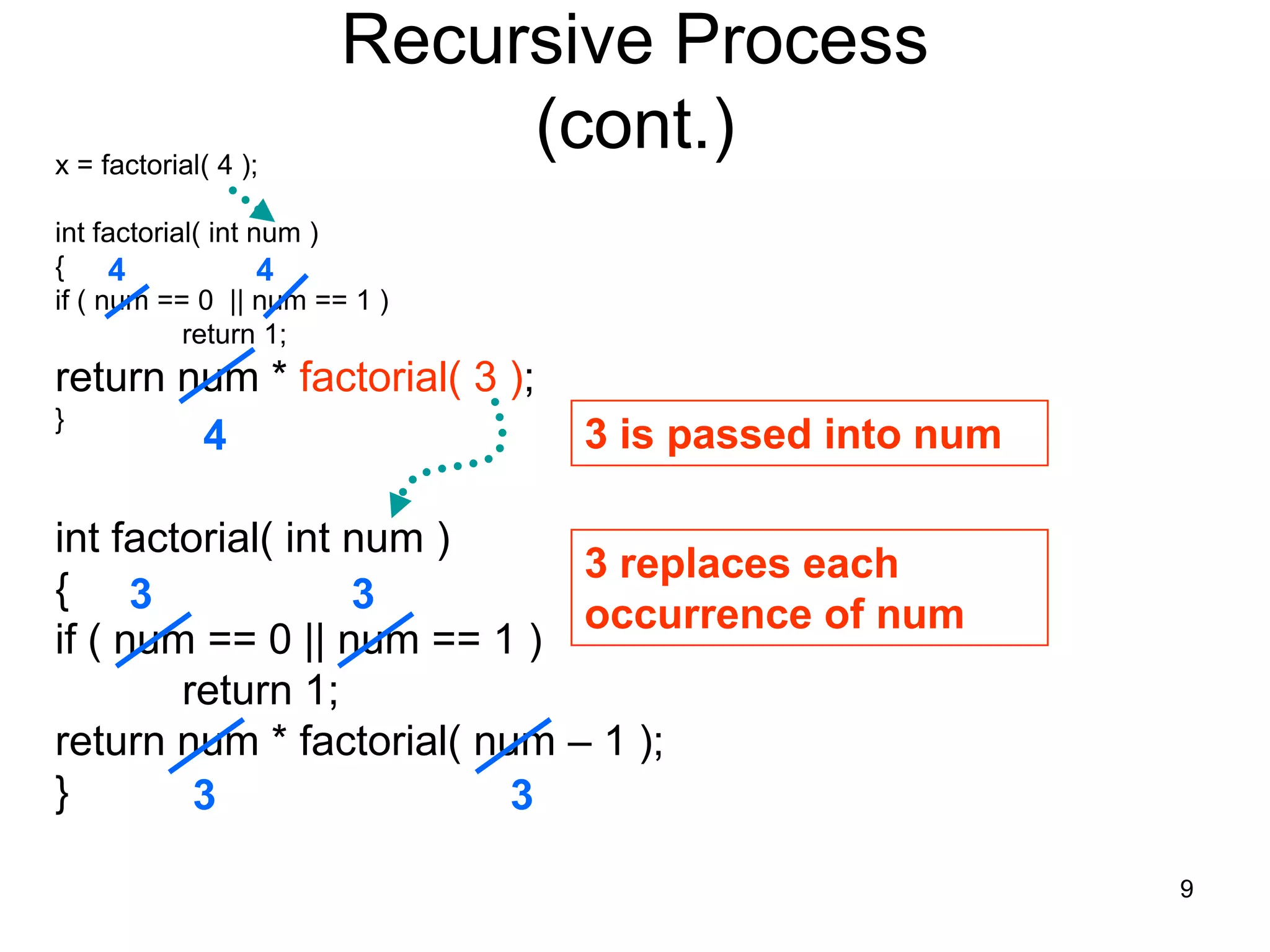 Recursive Process (cont.)

x = factorial( 4 );

int factorial( int num )
{ 4 4
if ( num == 0 || num == 1 )
return 1;
return num * factorial( 3 );
} 4

3 is passed into num

int factorial( int num )
{ 3 3
if ( num == 0 || num == 1 )
return 1;
return num * factorial( num – 1 );
} 3 3

3 replaces each occurrence of num

9